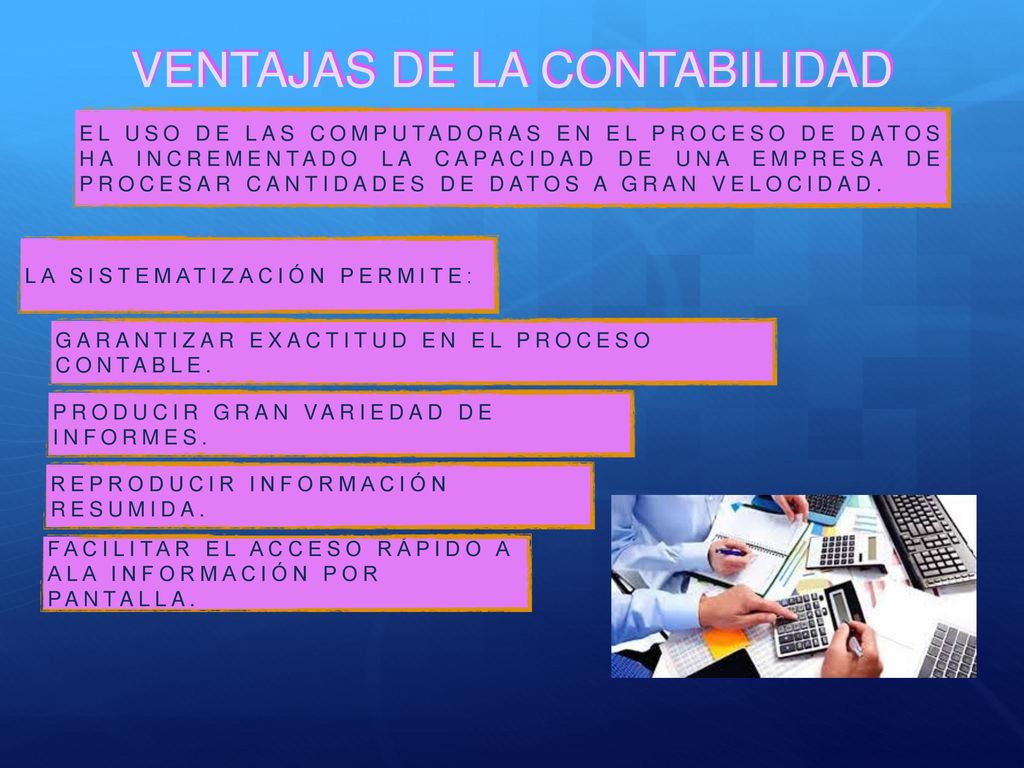 VENTAJAS DE LA CONTABILIDAD

EL USO DE LAS COMPUTADORAS EN EL PROCESO DE DATOS HA INCREMENTADO LA CAPACIDAD DE UNA EMPRESA DE PROCESAR CANTIDADES DE DATOS A GRAN VELOCIDAD.

LA SISTEMATIZACIÓN PERMITE:

GARANTIZAR EXACTITUD EN EL PROCESO CONTABLE.

PRODUCIR GRAN VARIEDAD DE INFORMES.

REPRODUCIR INFORMACIÓN RESUMIDA.

FACILITAR EL ACCESO RÁPIDO A ALA INFORMACIÓN POR PANTALLA.